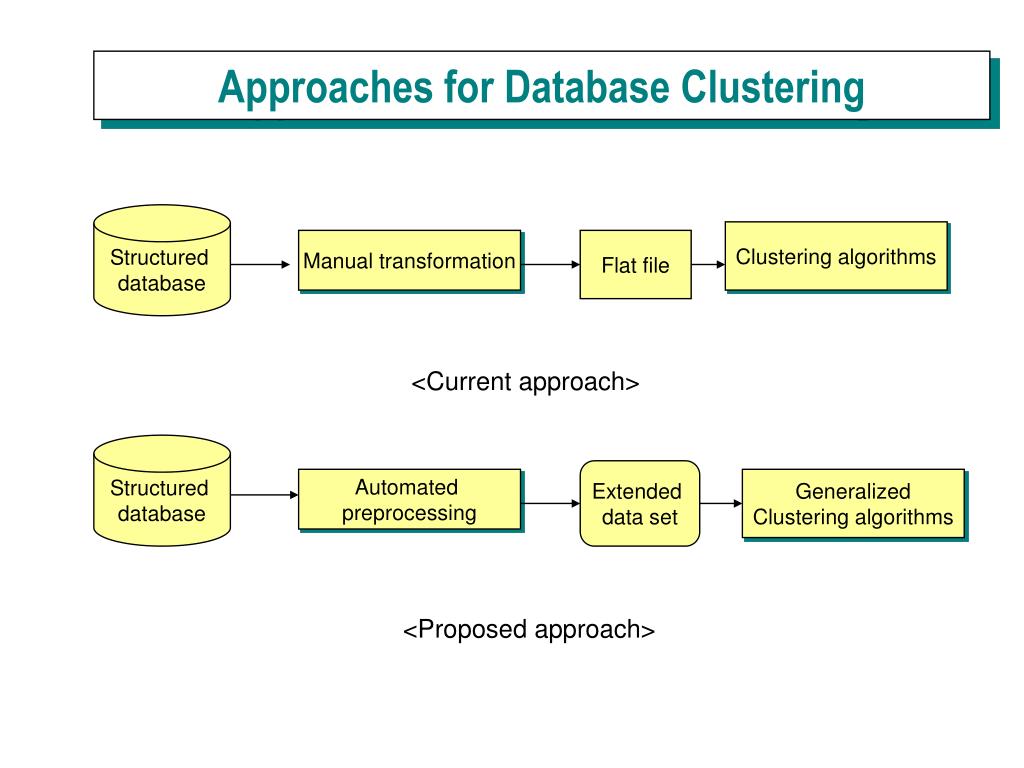 Approaches for Database Clustering

Structured database

Manual transformation

Flat file

Clustering algorithms

<Current approach>

Structured database

Automated preprocessing

Extended data set

Generalized Clustering algorithms

<Proposed approach>